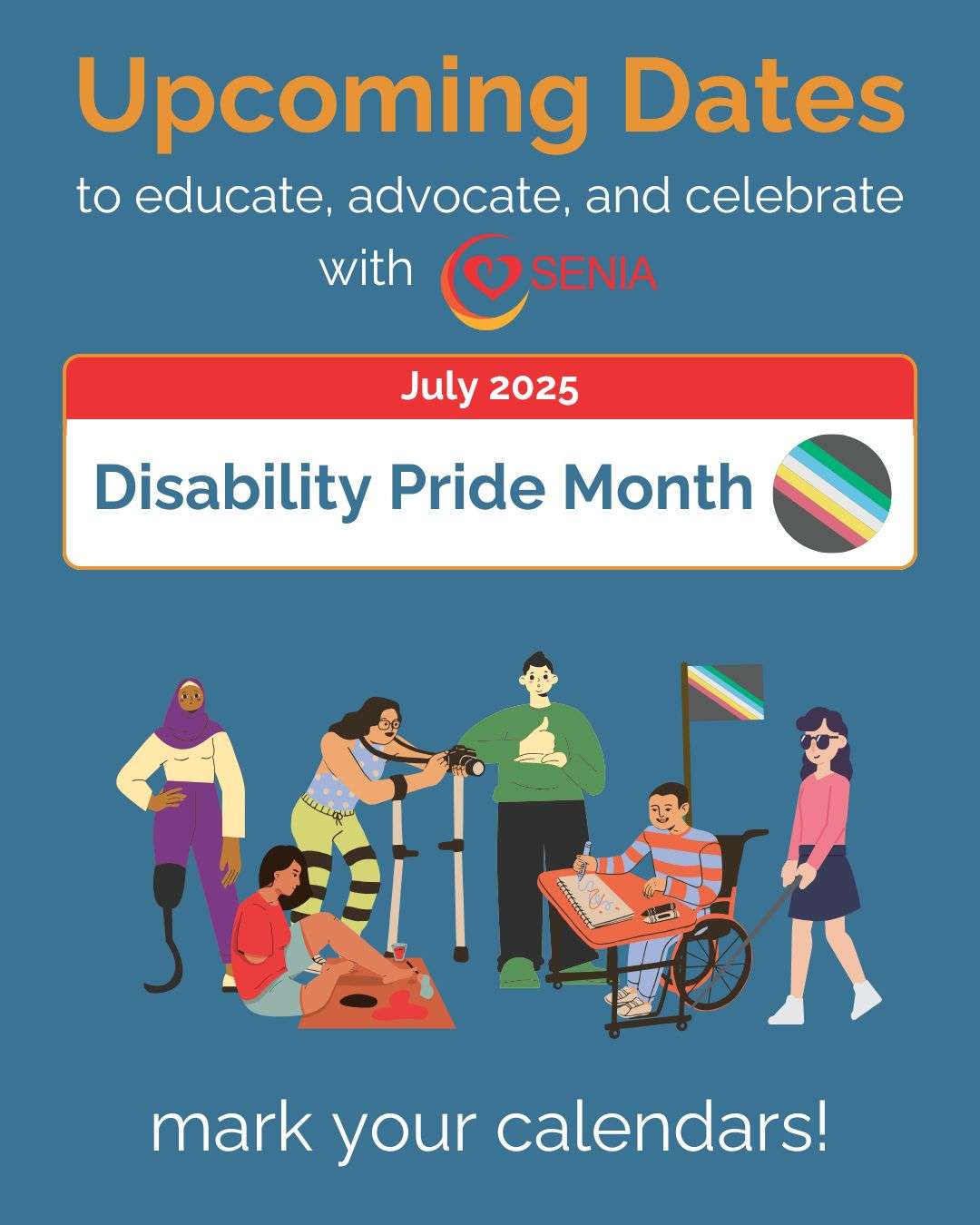 Upcoming Dates

to educate, advocate, and celebrate with SENIA

July 2025

Disability Pride Month

mark your calendars!